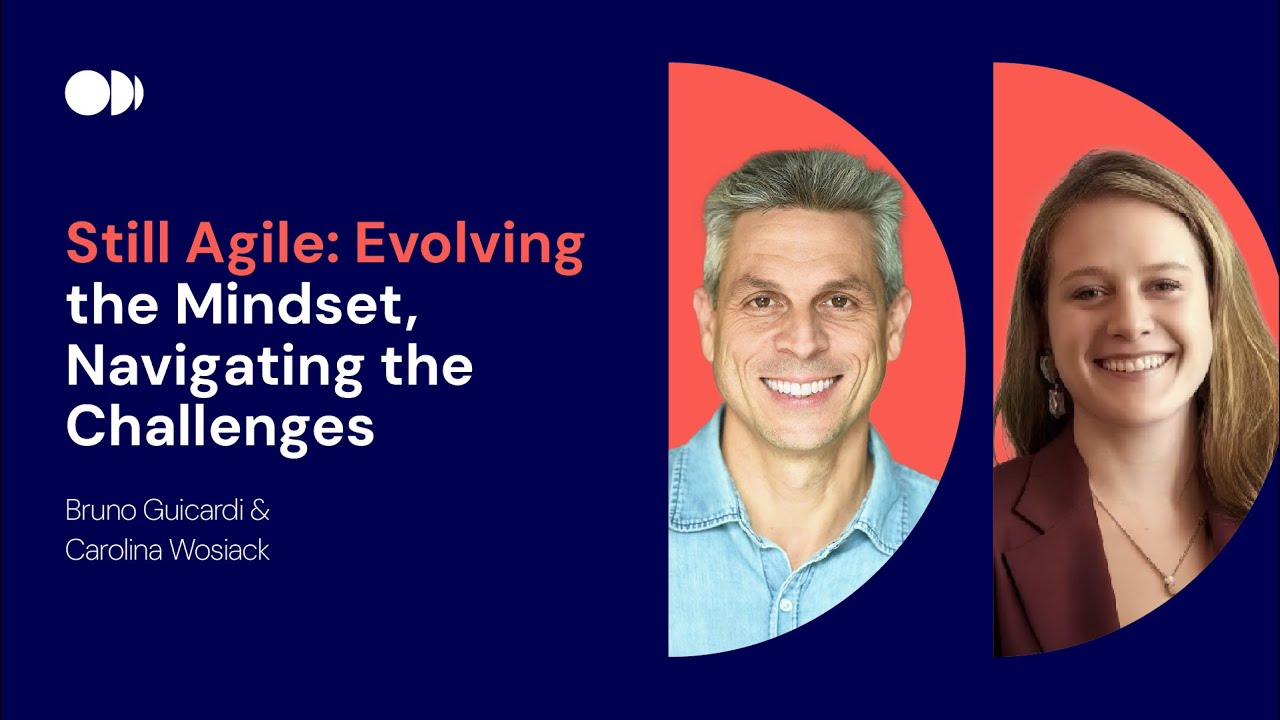 Still Agile: Evolving the Mindset, Navigating the Challenges

Bruno Guicardi & Carolina Wosiack